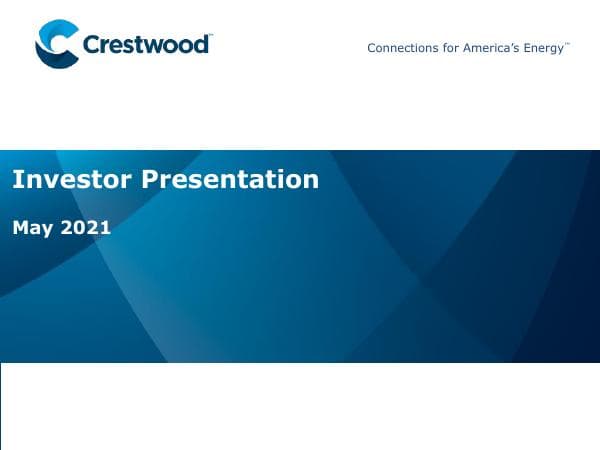 Crestwood™

Connections for America's Energy™

Investor Presentation

May 2021